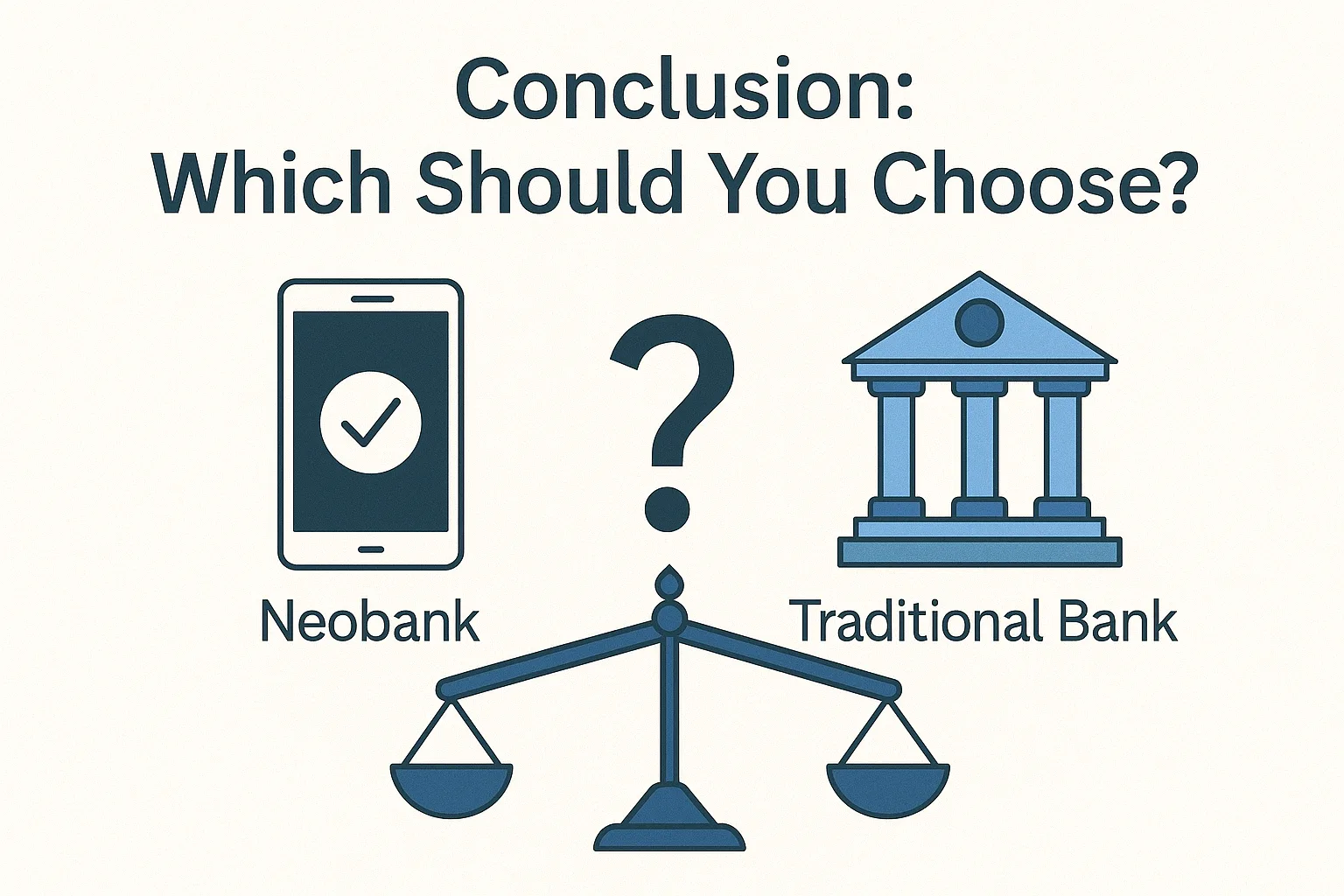 Conclusion:
Which Should You Choose?

?

Neobank

Traditional Bank